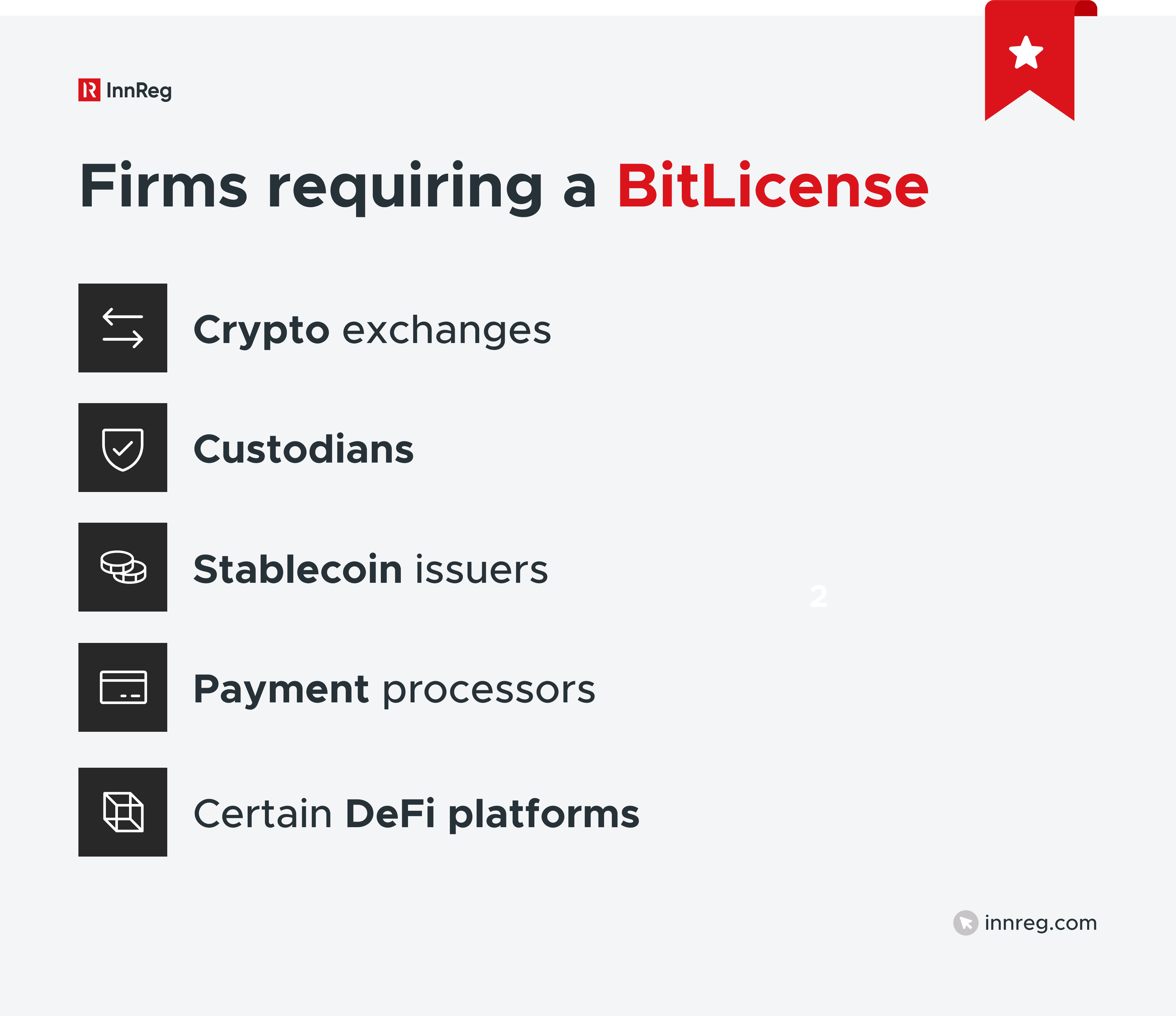 InnReg

Firms requiring a BitLicense

Crypto exchanges

Custodians

Stablecoin issuers

2

Payment processors

Certain DeFi platforms

innreg.com